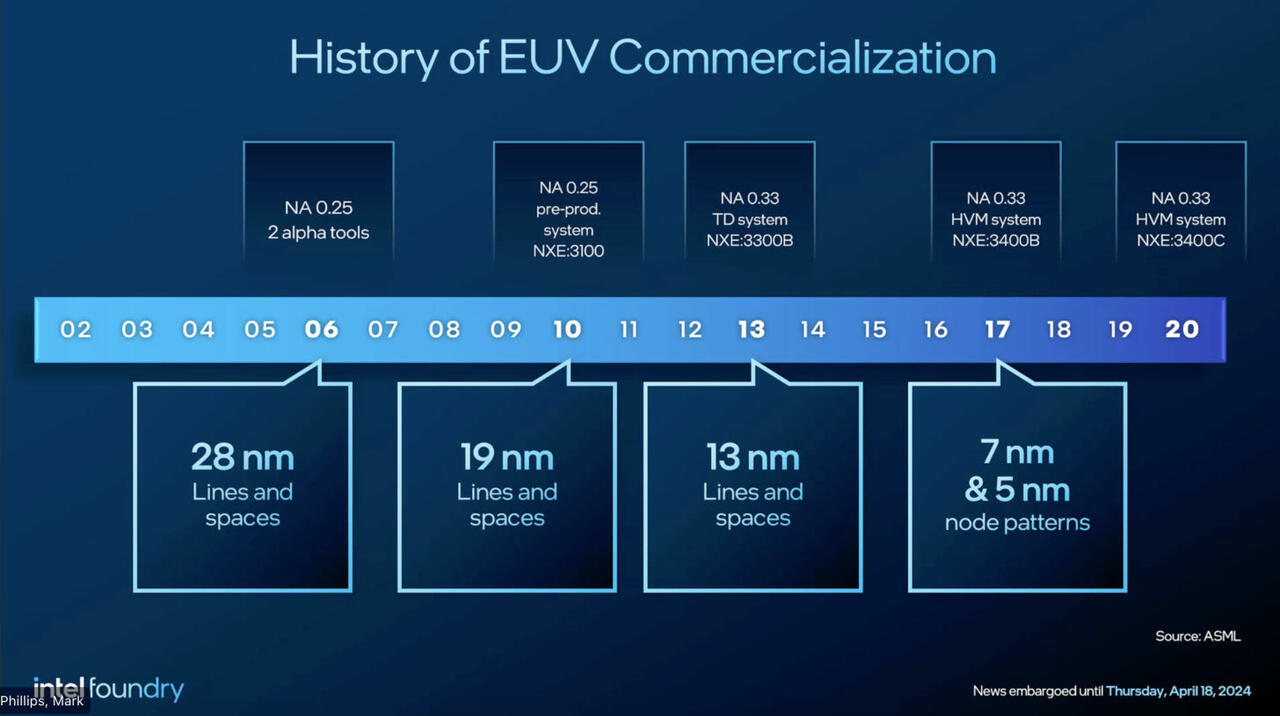 History of EUV Commercialization

NA 0.25
2 alpha tools

NA 0.25
pre-prod.
system
NXE:3100

NA 0.33
TD system
NXE:3300B

NA 0.33
HVM system
NXE:3400B

NA 0.33
HVM system
NXE:3400C

02 03 04 05 06 07 08 09 10 11 12 13 14 15 16 17 18 19 20

28 nm
Lines and spaces

19 nm
Lines and spaces

13 nm
Lines and spaces

7 nm
& 5 nm
node patterns

Source: ASML

intel foundry

Phillips, Mark

News embargoed until Thursday, April 18, 2024